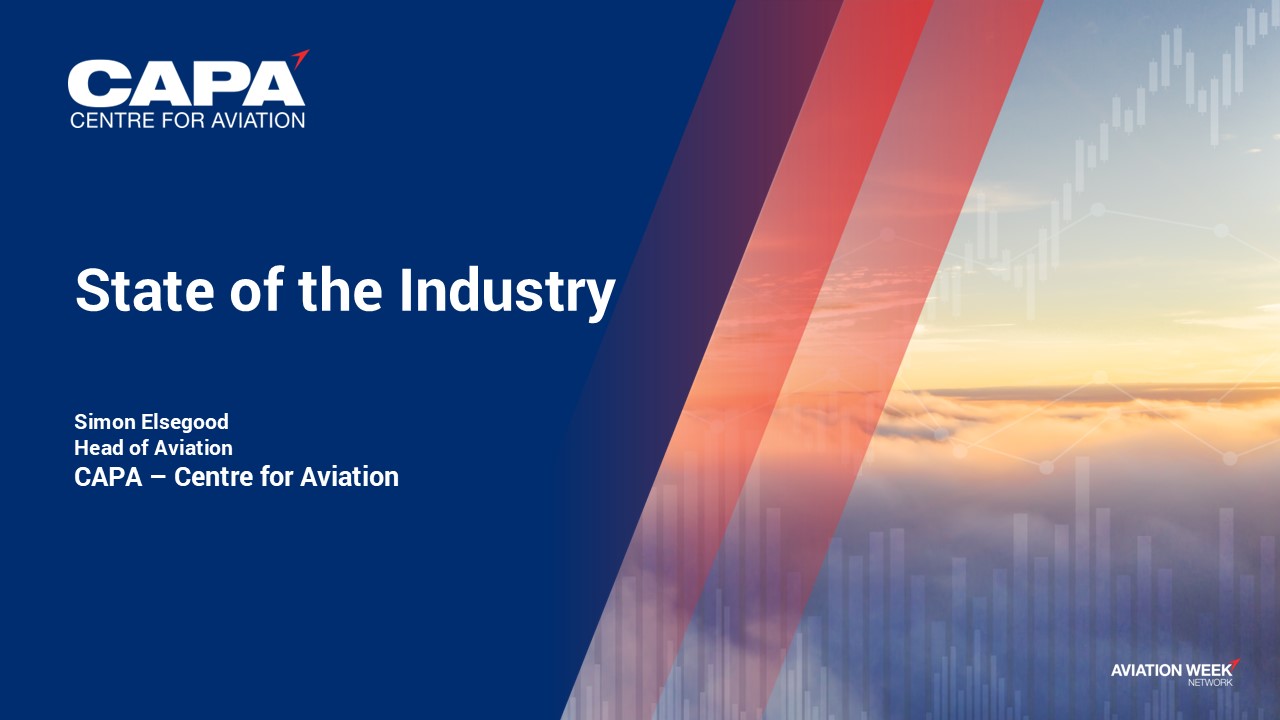 CAPA
CENTRE FOR AVIATION

State of the Industry

Simon Elsegood
Head of Aviation
CAPA – Centre for Aviation

AVIATION WEEK
NETWORK